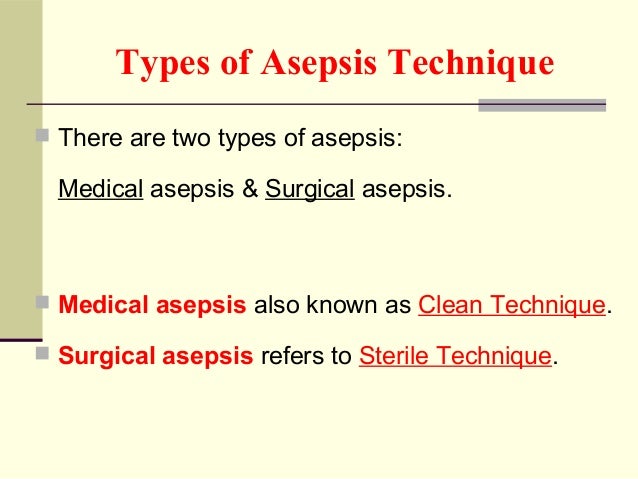 Types of Asepsis Technique

There are two types of asepsis:

Medical asepsis & Surgical asepsis.

Medical asepsis also known as Clean Technique.

Surgical asepsis refers to Sterile Technique.